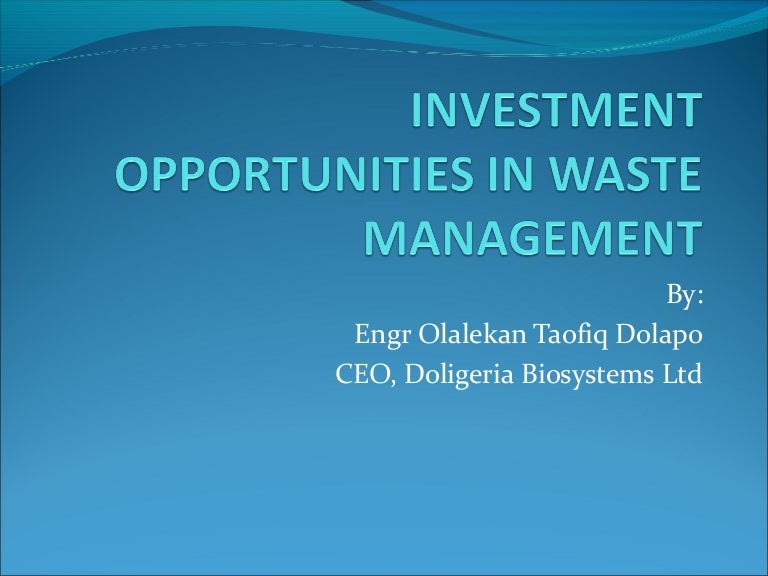 INVESTMENT OPPORTUNITIES IN WASTE MANAGEMENT

By:
Engr Olalekan Taofiq Dolapo
CEO, Doligeria Biosystems Ltd